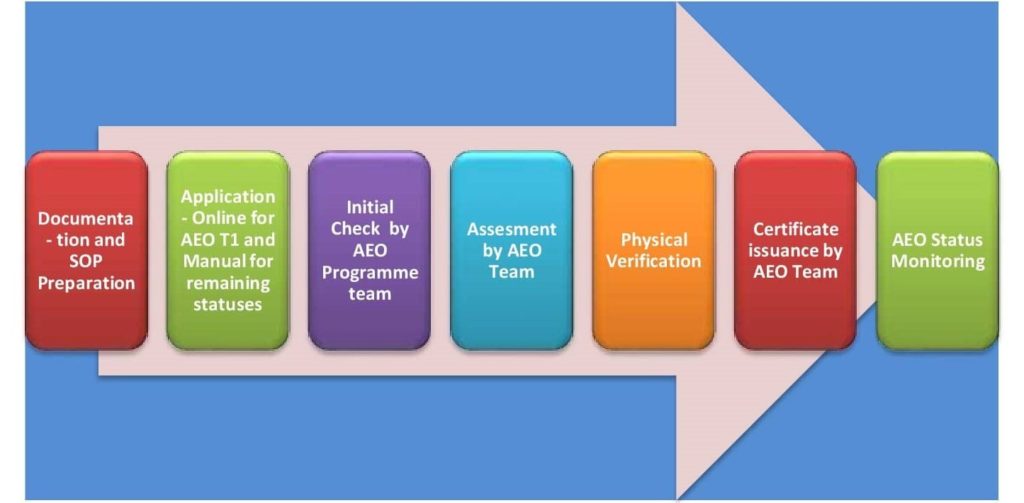 Documenta - tion and SOP Preparation

Application - Online for AEO T1 and Manual for remaining statuses

Initial Check by AEO Programme team

Assesment by AEO Team

Physical Verification

Certificate issuance by AEO Team

AEO Status Monitoring